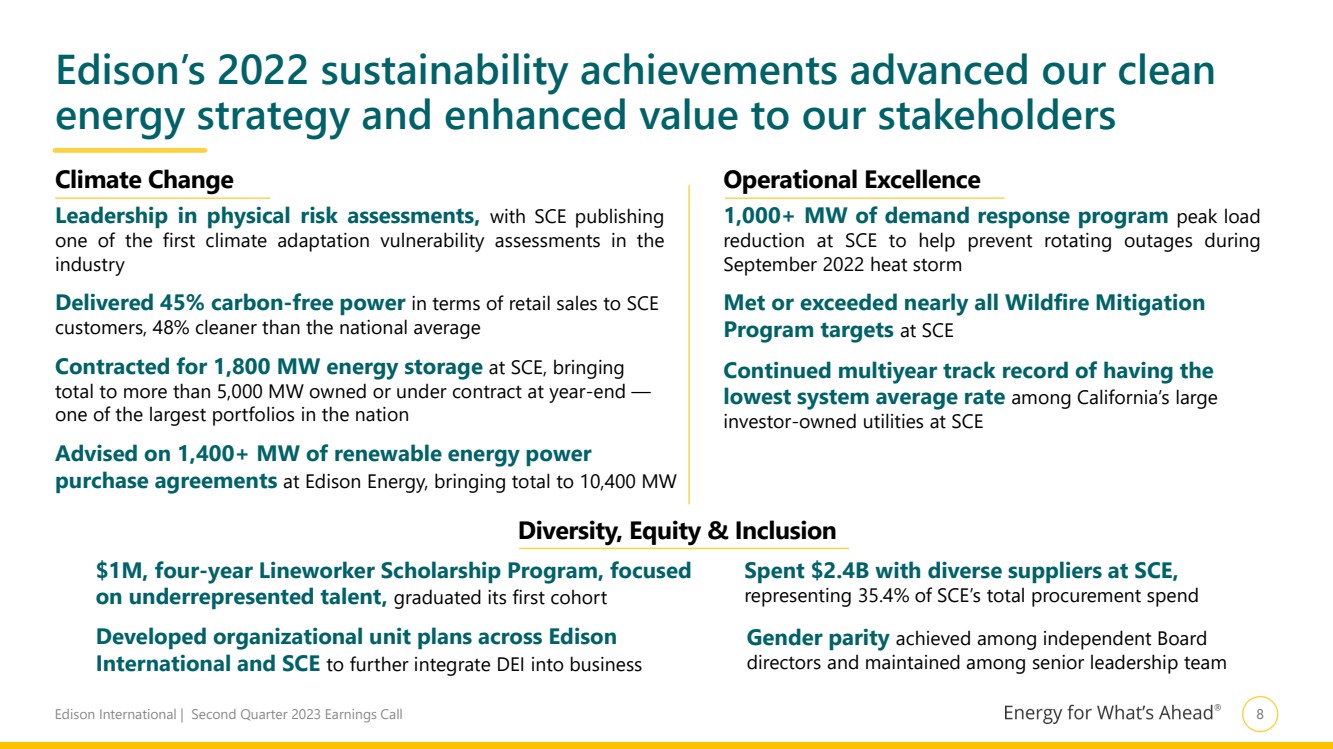 Edison's 2022 sustainability achievements advanced our clean energy strategy and enhanced value to our stakeholders

Climate Change

Leadership in physical risk assessments, with SCE publishing one of the first climate adaptation vulnerability assessments in the industry

Delivered 45% carbon-free power in terms of retail sales to SCE customers, 48% cleaner than the national average

Contracted for 1,800 MW energy storage at SCE, bringing total to more than 5,000 MW owned or under contract at year-end — one of the largest portfolios in the nation

Advised on 1,400+ MW of renewable energy power purchase agreements at Edison Energy, bringing total to 10,400 MW

Operational Excellence

1,000+ MW of demand response program peak load reduction at SCE to help prevent rotating outages during September 2022 heat storm

Met or exceeded nearly all Wildfire Mitigation Program targets at SCE

Continued multiyear track record of having the lowest system average rate among California's large investor-owned utilities at SCE

Diversity, Equity & Inclusion

$1M, four-year Lineworker Scholarship Program, focused on underrepresented talent, graduated its first cohort

Developed organizational unit plans across Edison International and SCE to further integrate DEI into business

Spent $2.4B with diverse suppliers at SCE, representing 35.4% of SCE's total procurement spend

Gender parity achieved among independent Board directors and maintained among senior leadership team

Edison International | Second Quarter 2023 Earnings Call

Energy for What's Ahead®

8